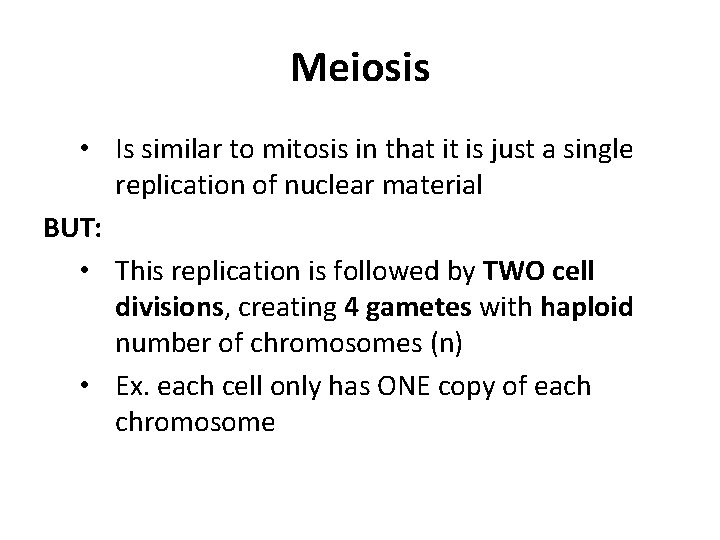 Meiosis

• Is similar to mitosis in that it is just a single replication of nuclear material

BUT:

• This replication is followed by TWO cell divisions, creating 4 gametes with haploid number of chromosomes (n)
• Ex. each cell only has ONE copy of each chromosome